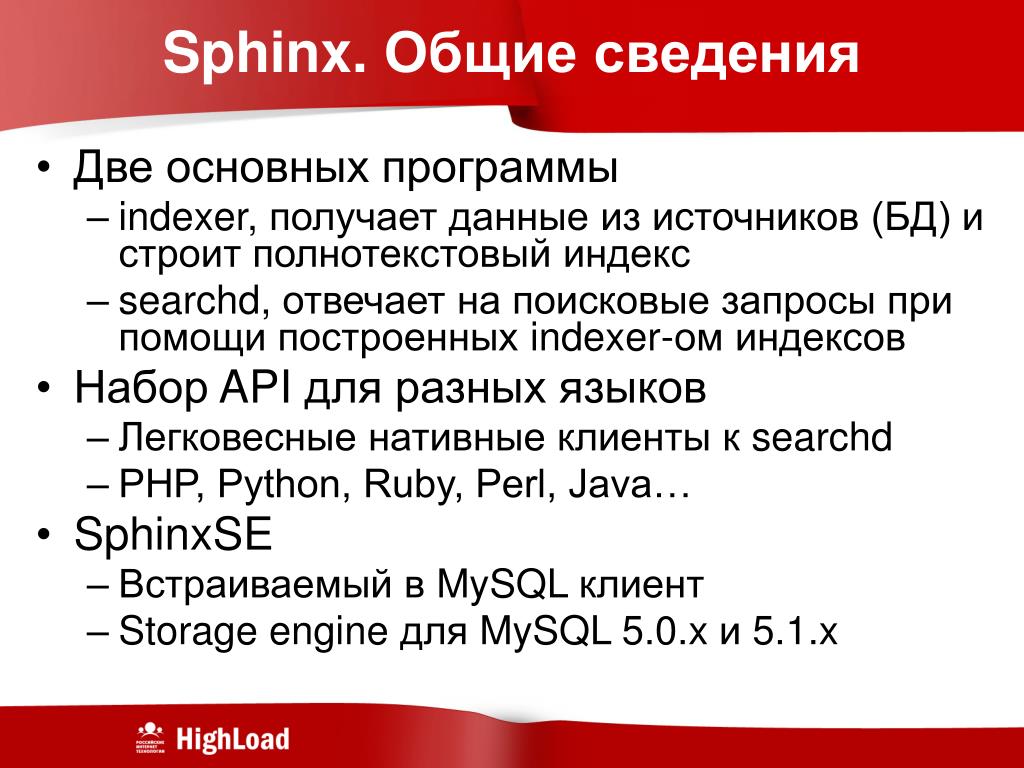 Sphinx. Общие сведения

• Две основных программы
– indexer, получает данные из источников (БД) и строит полнотекстовый индекс
– searchd, отвечает на поисковые запросы при помощи построенных indexer-ом индексов
• Набор API для разных языков
– Легковесные нативные клиенты к searchd
– PHP, Python, Ruby, Perl, Java…
• SphinxSE
– Встраиваемый в MySQL клиент
– Storage engine для MySQL 5.0.x и 5.1.x

РОССИЙСКИЕ ИНТЕРНЕТ ТЕХНОЛОГИИ HighLoad